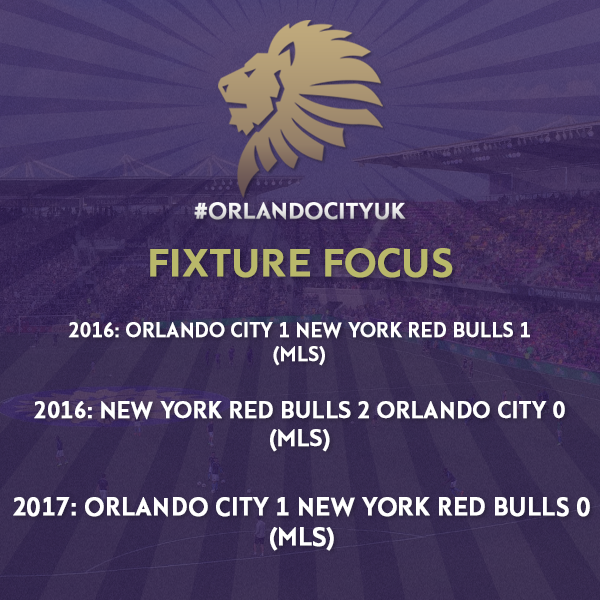 #ORLANDOCITYUK

FIXTURE FOCUS

2016: ORLANDO CITY 1 NEW YORK RED BULLS 1 (MLS)

2016: NEW YORK RED BULLS 2 ORLANDO CITY 0 (MLS)

2017: ORLANDO CITY 1 NEW YORK RED BULLS 0 (MLS)